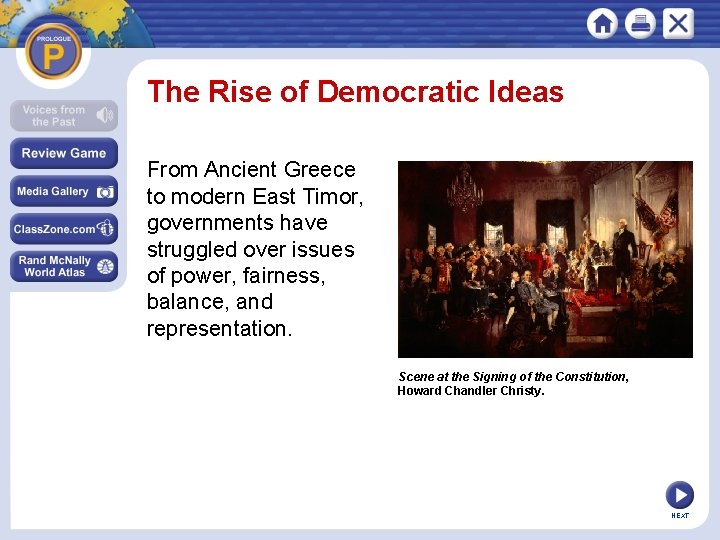 PROLOGUE
P

Voices from the Past

Review Game

Media Gallery

ClassZone.com

Rand McNally World Atlas

The Rise of Democratic Ideas

From Ancient Greece to modern East Timor, governments have struggled over issues of power, fairness, balance, and representation.

Scene at the Signing of the Constitution, Howard Chandler Christy.

NEXT